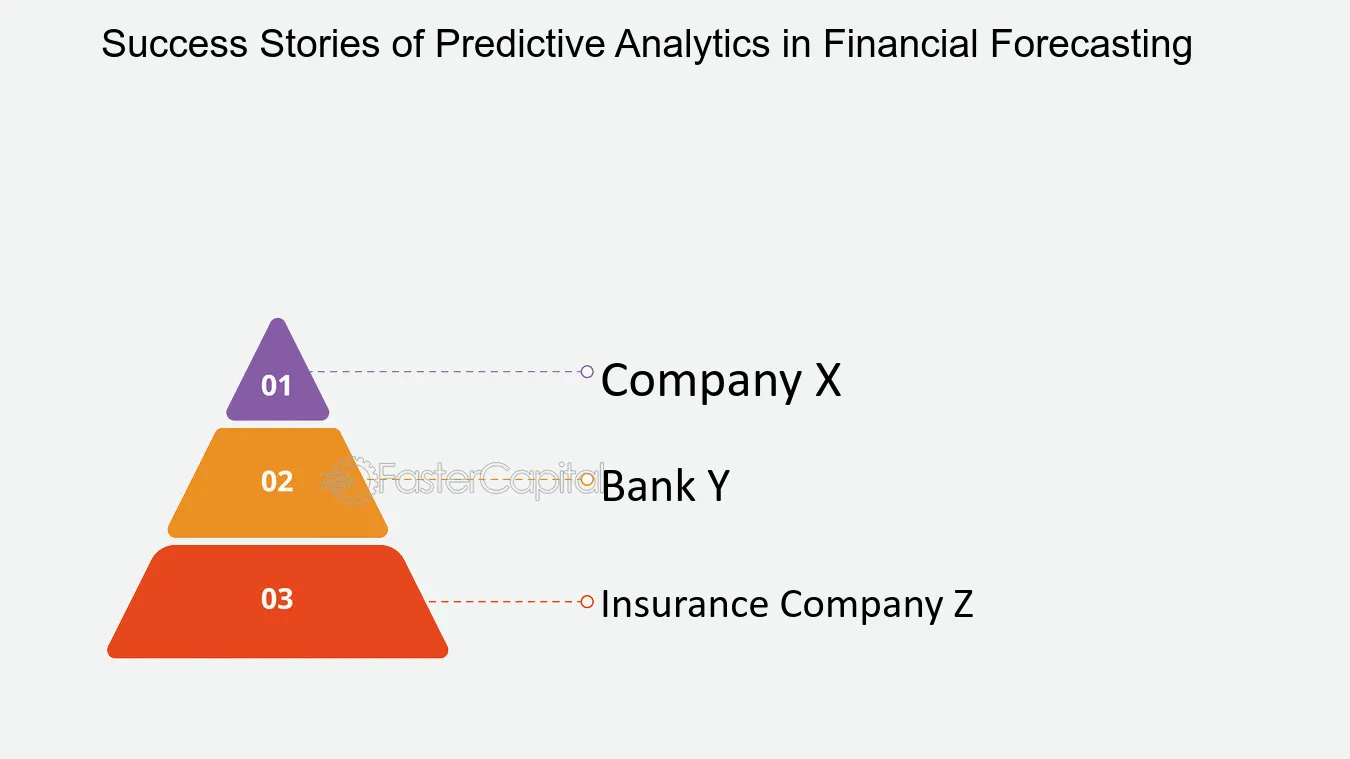 Success Stories of Predictive Analytics in Financial Forecasting

01

Company X

02

Bank Y

03

Insurance Company Z

FasterCapital